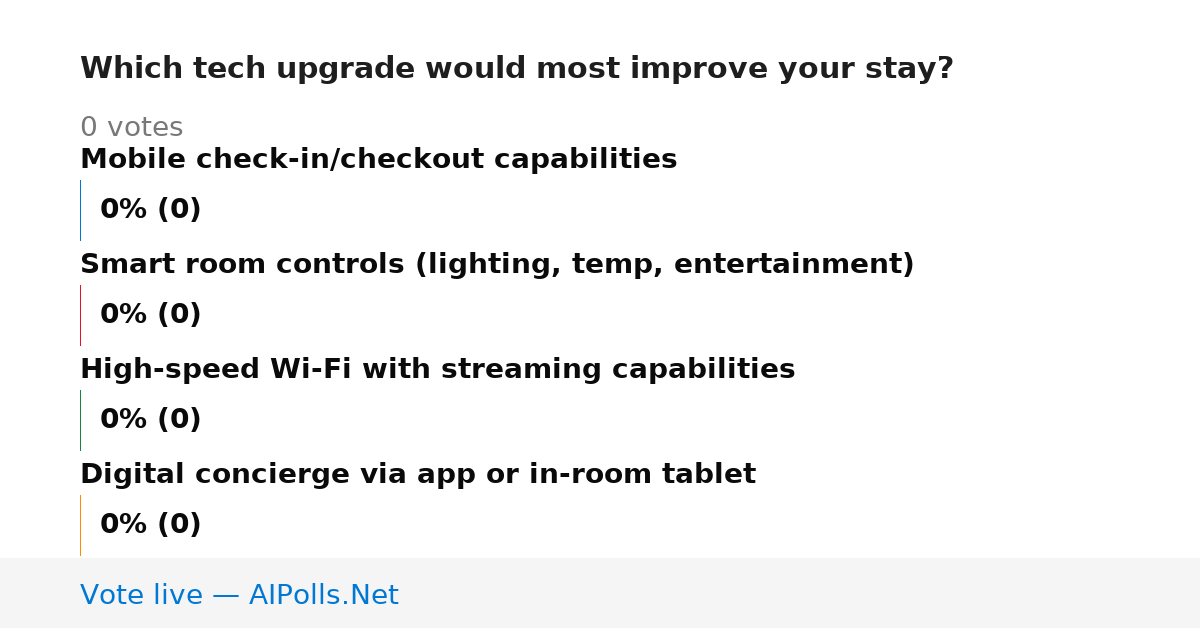 Which tech upgrade would most improve your stay?

0 votes

Mobile check-in/checkout capabilities

0% (0)

Smart room controls (lighting, temp, entertainment)

0% (0)

High-speed Wi-Fi with streaming capabilities

0% (0)

Digital concierge via app or in-room tablet

0% (0)

Vote live — AIPolls.Net